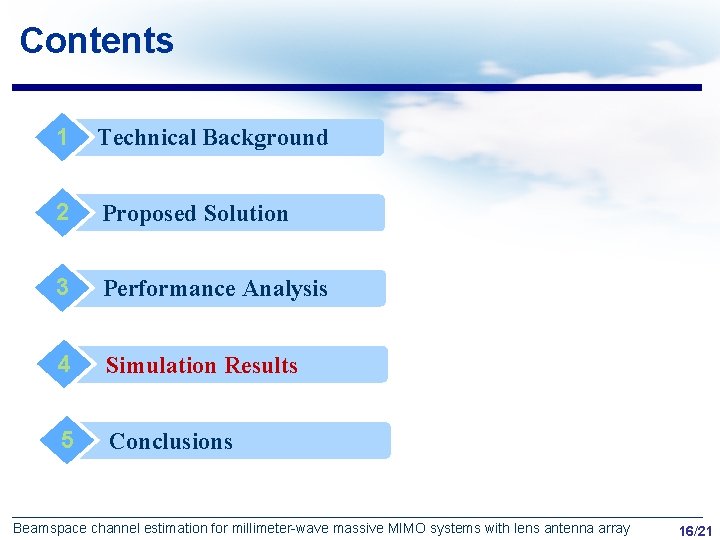 Contents

1 Technical Background

2 Proposed Solution

3 Performance Analysis

4 Simulation Results

5 Conclusions

Beamspace channel estimation for millimeter-wave massive MIMO systems with lens antenna array

16/21